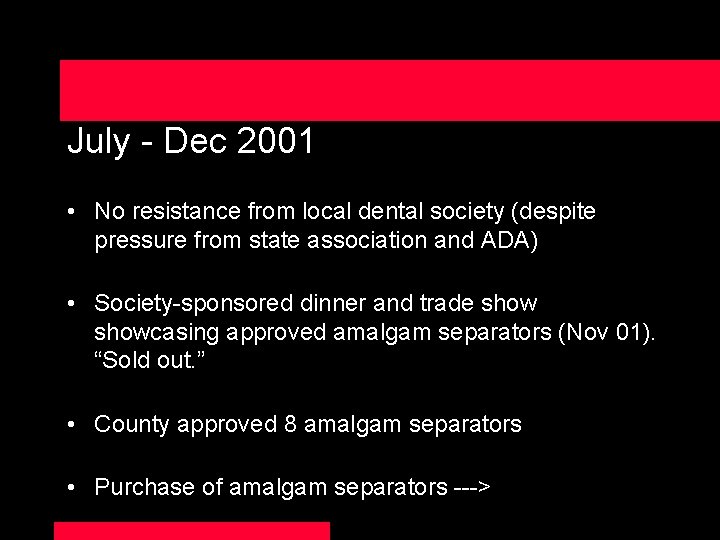 July - Dec 2001

• No resistance from local dental society (despite pressure from state association and ADA)

• Society-sponsored dinner and trade show showcasing approved amalgam separators (Nov 01). “Sold out.”

• County approved 8 amalgam separators

• Purchase of amalgam separators --->